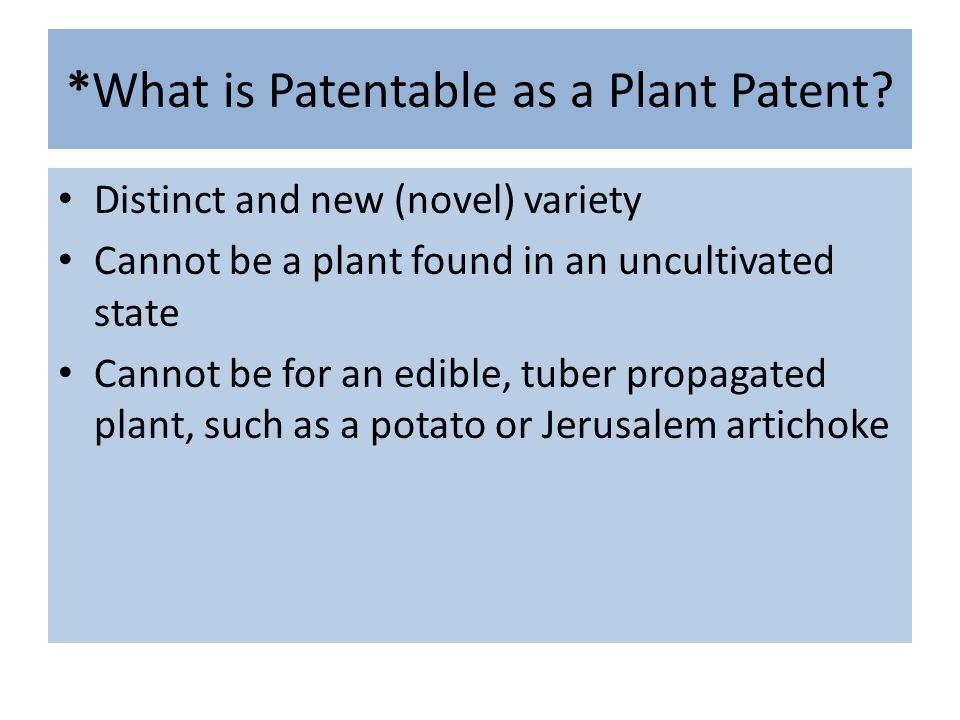 *What is Patentable as a Plant Patent?

• Distinct and new (novel) variety
• Cannot be a plant found in an uncultivated state
• Cannot be for an edible, tuber propagated plant, such as a potato or Jerusalem artichoke